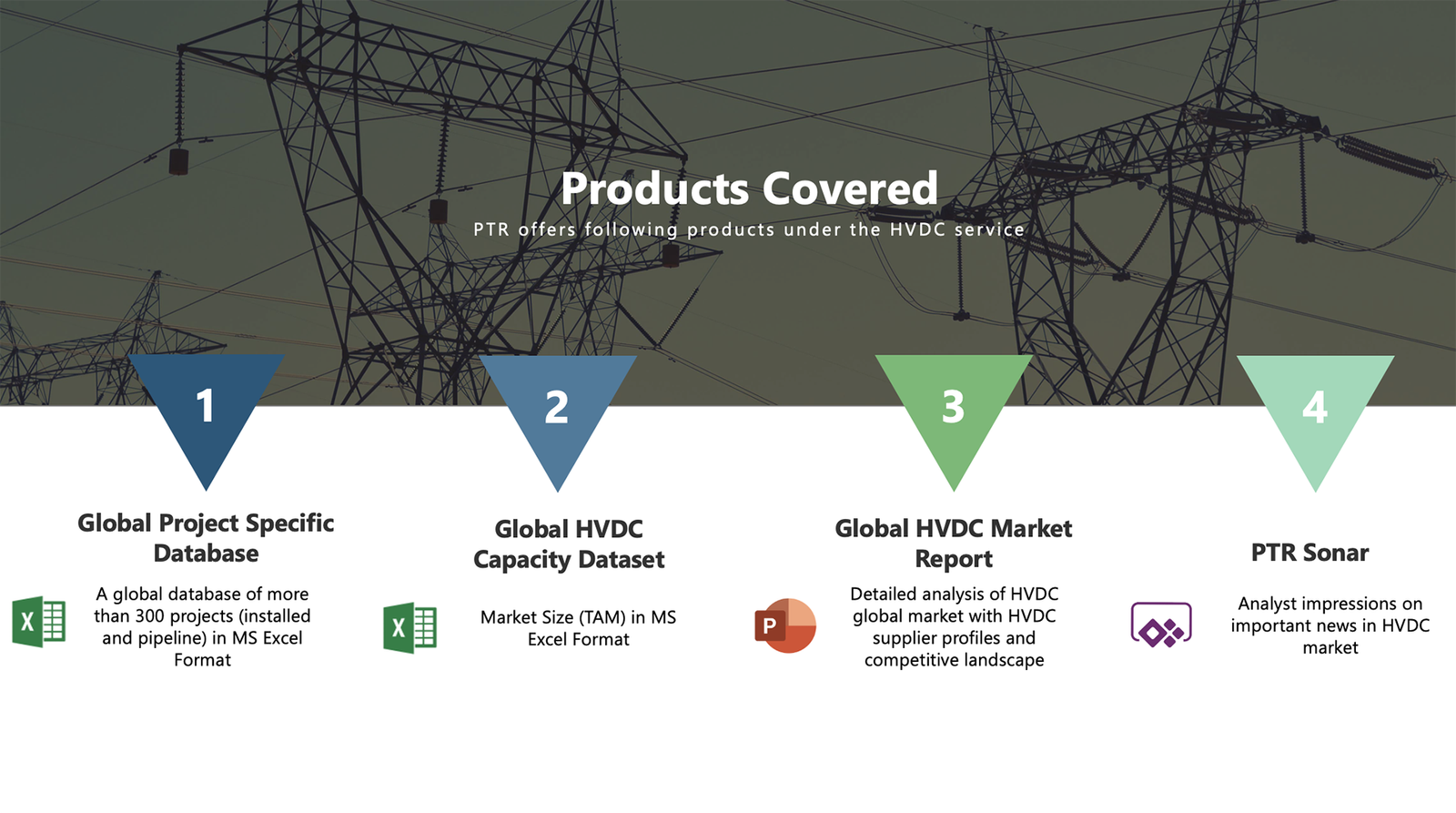 Products Covered

PTR offers following products under the HVDC service

1

Global Project Specific Database

X

A global database of more than 300 projects (installed and pipeline) in MS Excel Format

2

Global HVDC Capacity Dataset

X

Market Size (TAM) in MS Excel Format

3

Global HVDC Market Report

P

Detailed analysis of HVDC global market with HVDC supplier profiles and competitive landscape

4

PTR Sonar

Analyst impressions on important news in HVDC market